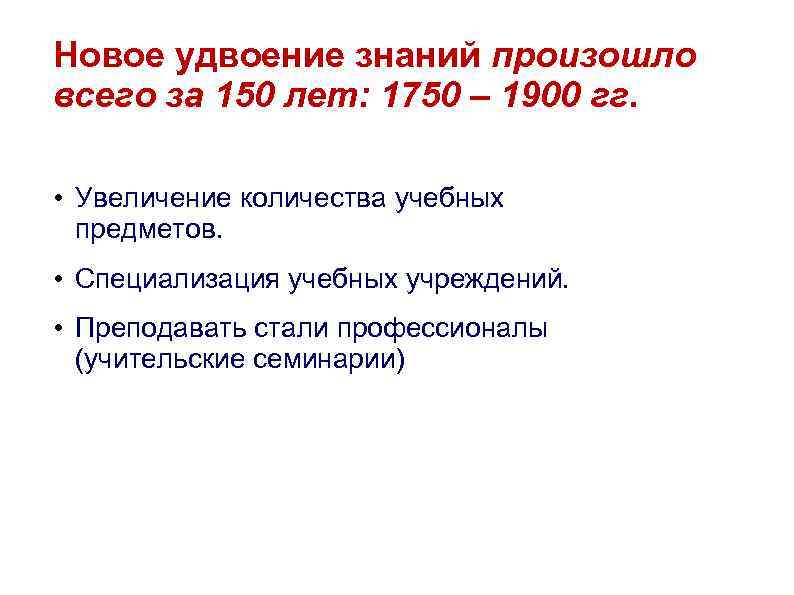 Новое удвоение знаний произошло всего за 150 лет: 1750 – 1900 гг.

• Увеличение количества учебных предметов.

• Специализация учебных учреждений.

• Преподавать стали профессионалы (учительские семинарии)